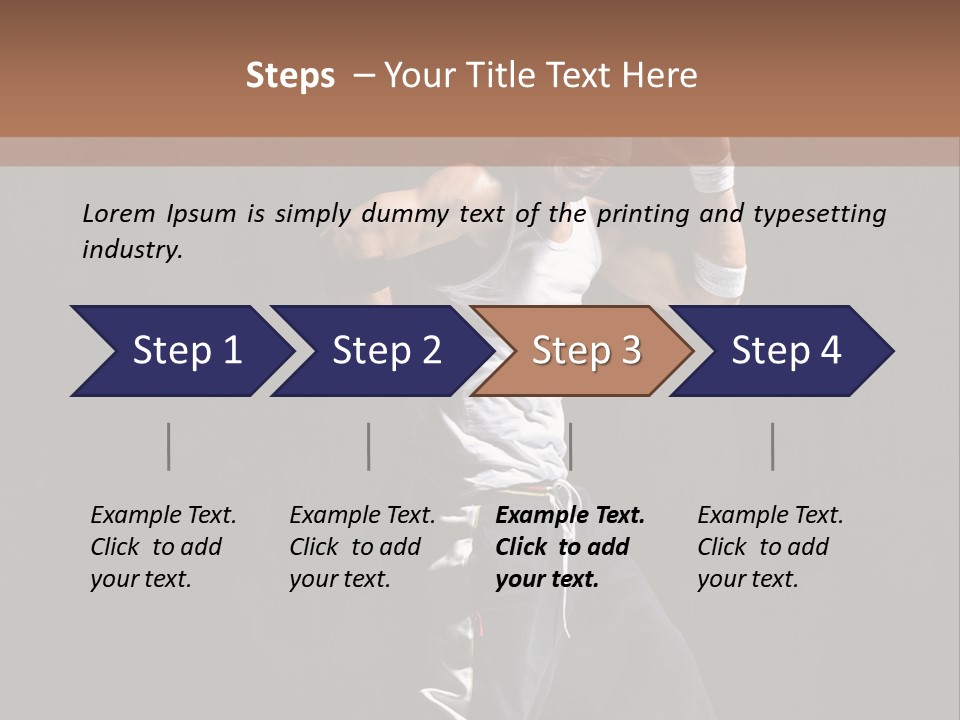 Steps – Your Title Text Here

Lorem Ipsum is simply dummy text of the printing and typesetting industry.

Step 1

Step 2

Step 3

Step 4

Example Text. Click to add your text.

Example Text. Click to add your text.

Example Text. Click to add your text.

Example Text. Click to add your text.